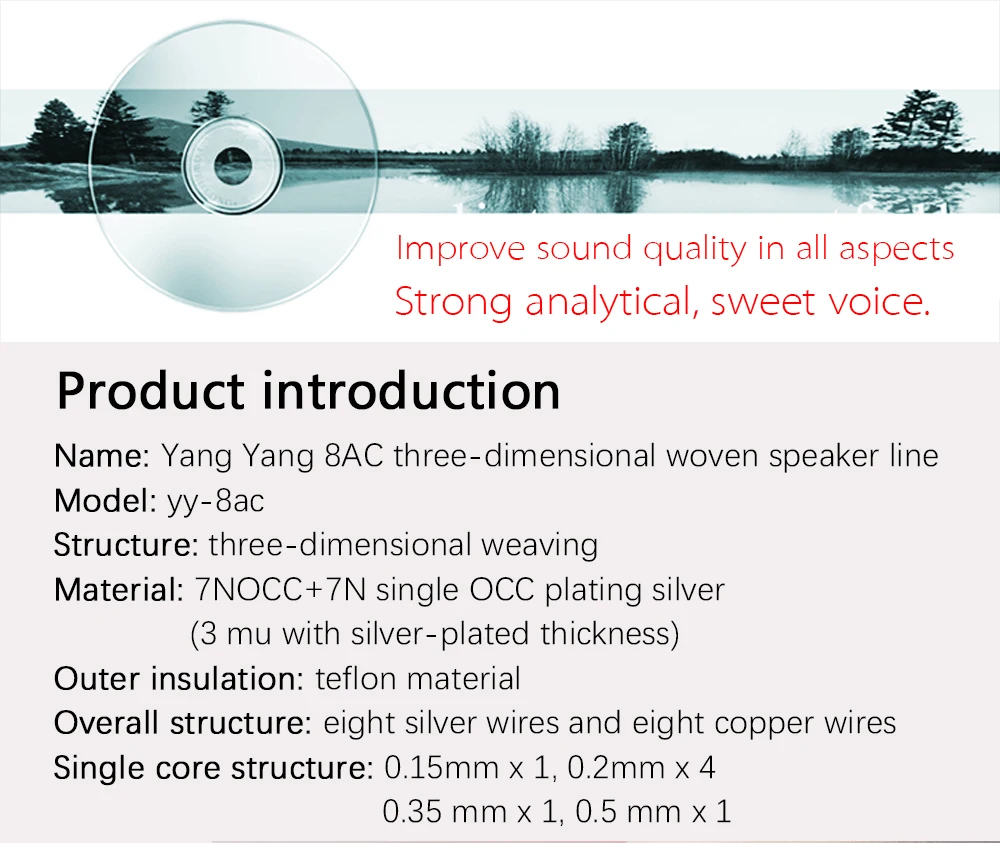 Improve sound quality in all aspects
Strong analytical, sweet voice.

Product introduction

Name: Yang Yang 8AC three-dimensional woven speaker line
Model: yy-8ac
Structure: three-dimensional weaving
Material: 7NOCC+7N single OCC plating silver (3 mu with silver-plated thickness)
Outer insulation: teflon material
Overall structure: eight silver wires and eight copper wires
Single core structure: 0.15mm x 1, 0.2mm x 4 0.35 mm x 1, 0.5 mm x 1